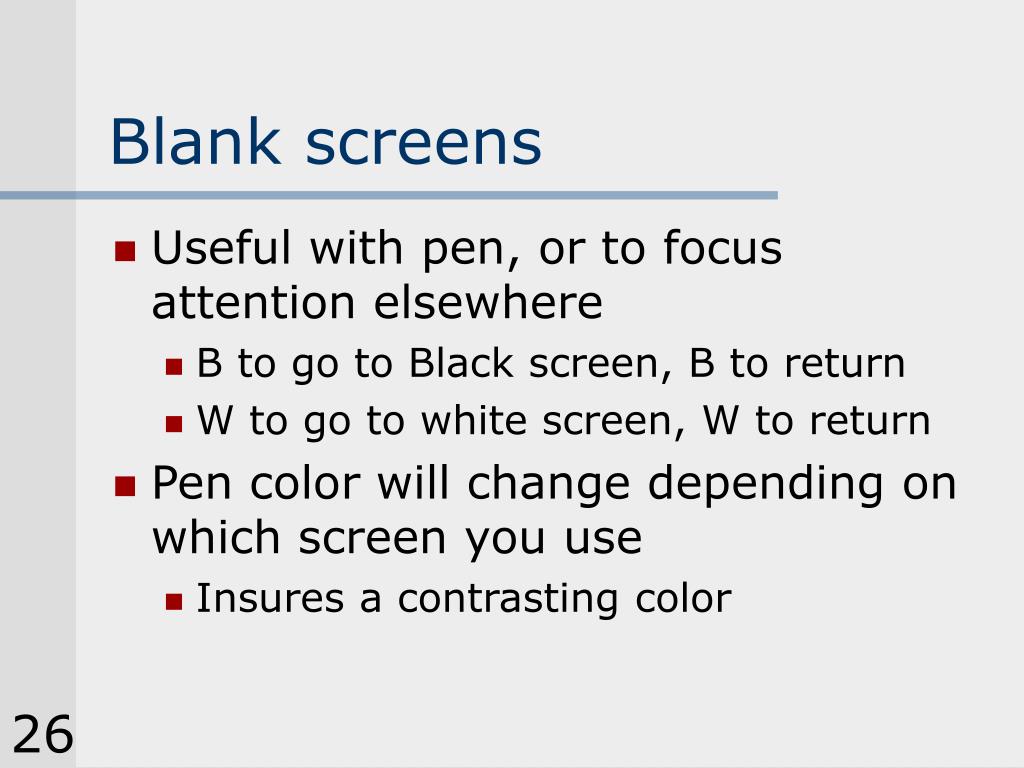 Blank screens

- Useful with pen, or to focus attention elsewhere
  - B to go to Black screen, B to return
  - W to go to white screen, W to return
- Pen color will change depending on which screen you use
  - Insures a contrasting color

26